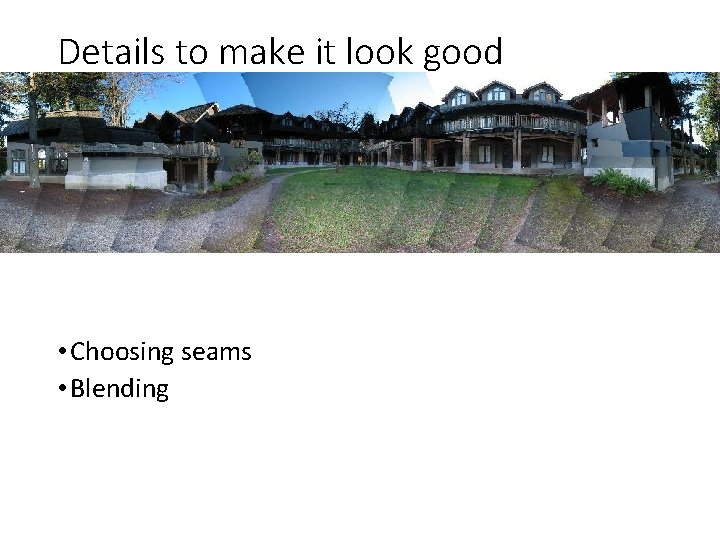 Details to make it look good

• Choosing seams
• Blending